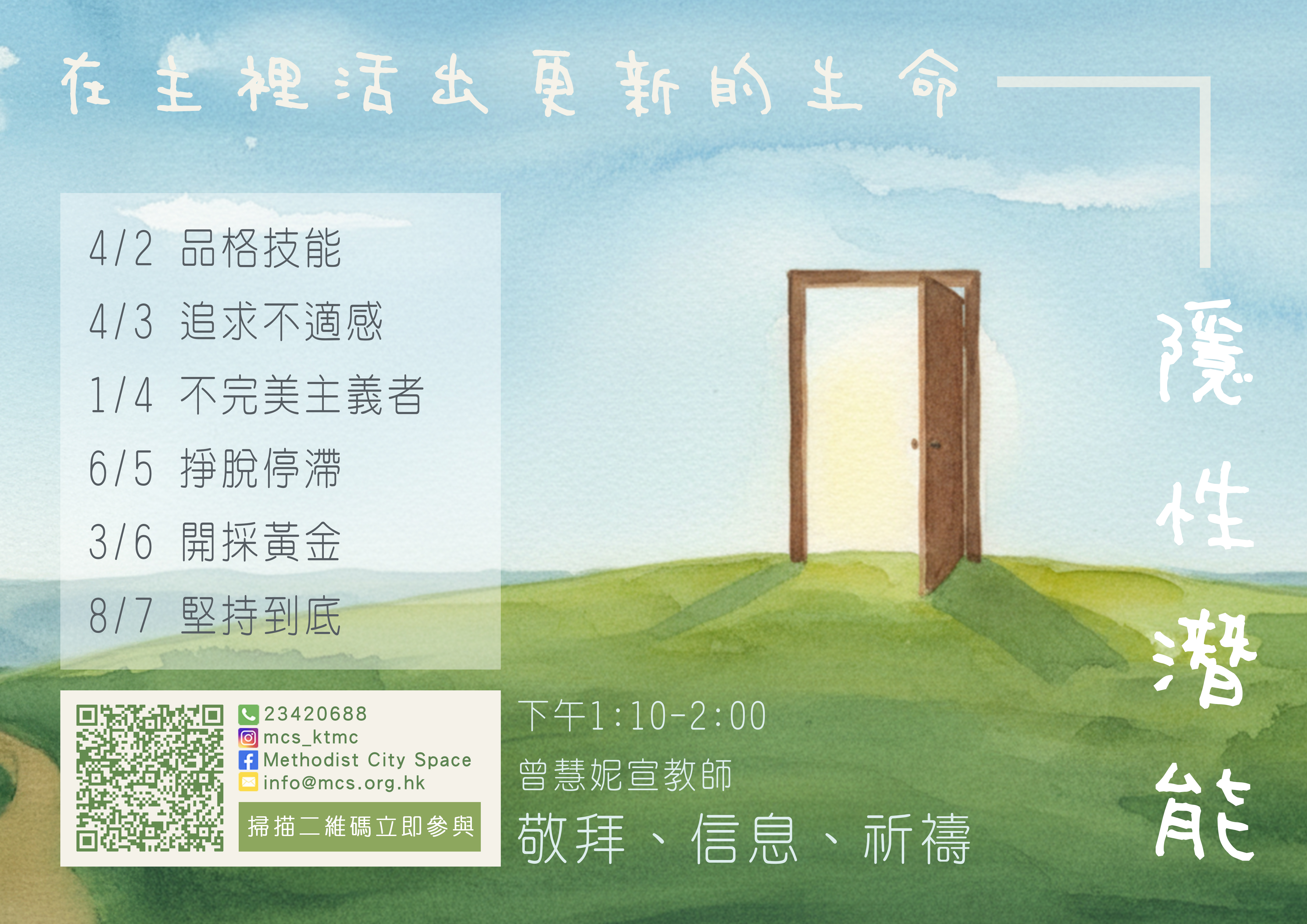 在主裡活出更新的生命

隱性潛能

4/2 品格技能
4/3 追求不適感
1/4 不完美主義者
6/5 掙脫停滯
3/6 開採黃金
8/7 堅持到底

23420688
mcs_ktmc
Methodist City Space
info@mcs.org.hk
掃描二維碼立即參與

下午1:10-2:00
曾慧妮宣教師
敬拜、信息、祈禱